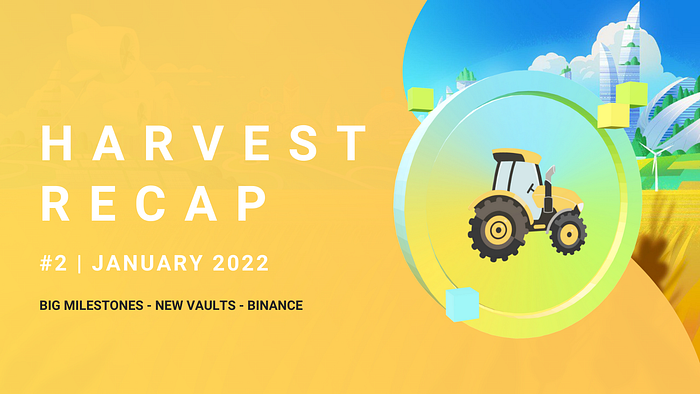 HARVEST
RECAP

#2 | JANUARY 2022

BIG MILESTONES - NEW VAULTS - BINANCE